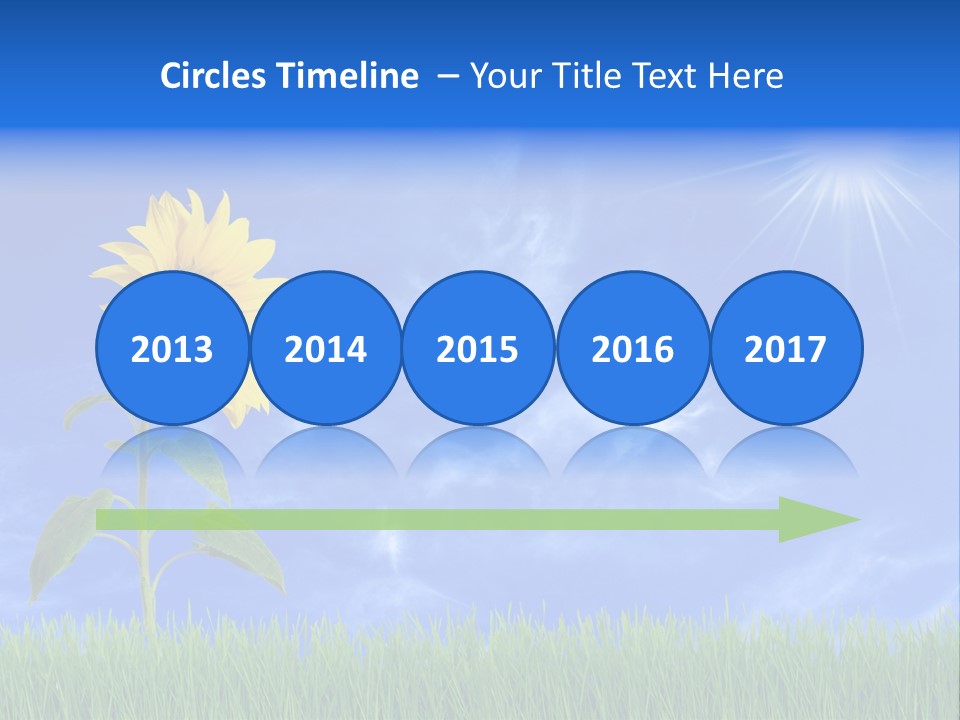 Circles Timeline – Your Title Text Here

2013

2014

2015

2016

2017